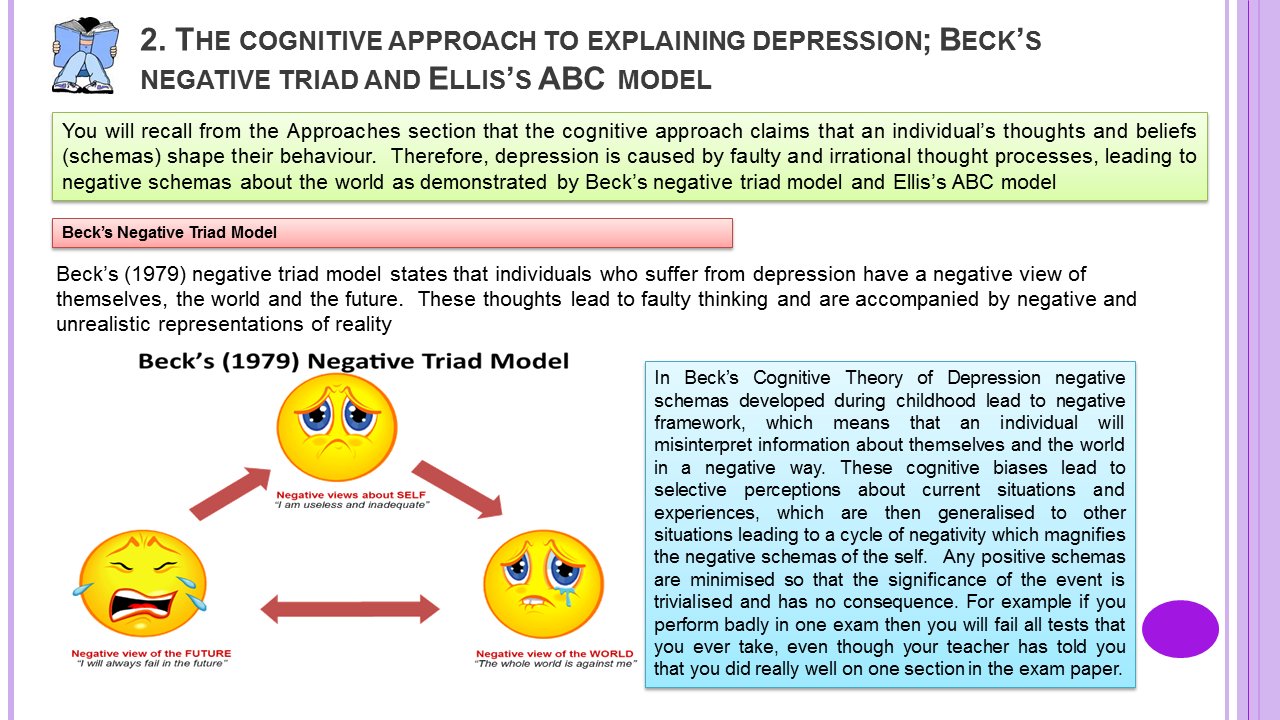 2. THE COGNITIVE APPROACH TO EXPLAINING DEPRESSION; BECK'S NEGATIVE TRIAD AND ELLIS'S ABC MODEL

You will recall from the Approaches section that the cognitive approach claims that an individual's thoughts and beliefs (schemas) shape their behaviour. Therefore, depression is caused by faulty and irrational thought processes, leading to negative schemas about the world as demonstrated by Beck's negative triad model and Ellis's ABC model

Beck's Negative Triad Model

Beck's (1979) negative triad model states that individuals who suffer from depression have a negative view of themselves, the world and the future. These thoughts lead to faulty thinking and are accompanied by negative and unrealistic representations of reality

Beck's (1979) Negative Triad Model

Negative views about SELF
"I am useless and inadequate"

Negative view of the FUTURE
"I will always fail in the future"

Negative view of the WORLD
"The whole world is against me"

In Beck's Cognitive Theory of Depression negative schemas developed during childhood lead to negative framework, which means that an individual will misinterpret information about themselves and the world in a negative way. These cognitive biases lead to selective perceptions about current situations and experiences, which are then generalised to other situations leading to a cycle of negativity which magnifies the negative schemas of the self. Any positive schemas are minimised so that the significance of the event is trivialised and has no consequence. For example if you perform badly in one exam then you will fail all tests that you ever take, even though your teacher has told you that you did really well on one section in the exam paper.